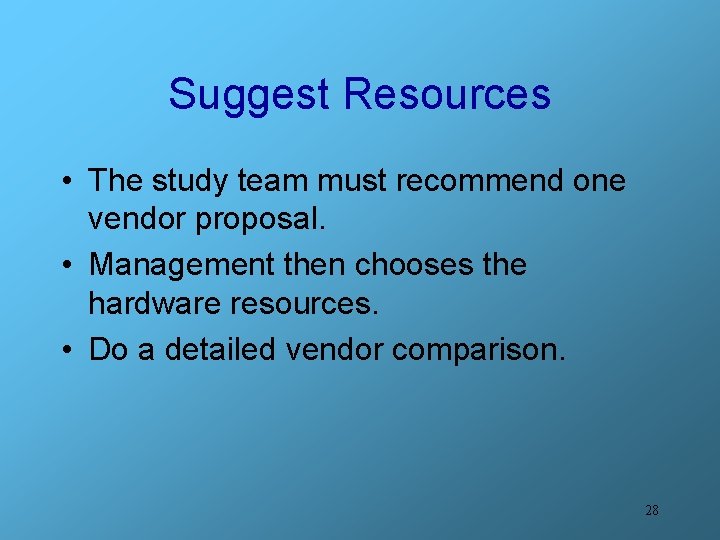 Suggest Resources

• The study team must recommend one vendor proposal.
• Management then chooses the hardware resources.
• Do a detailed vendor comparison.

28